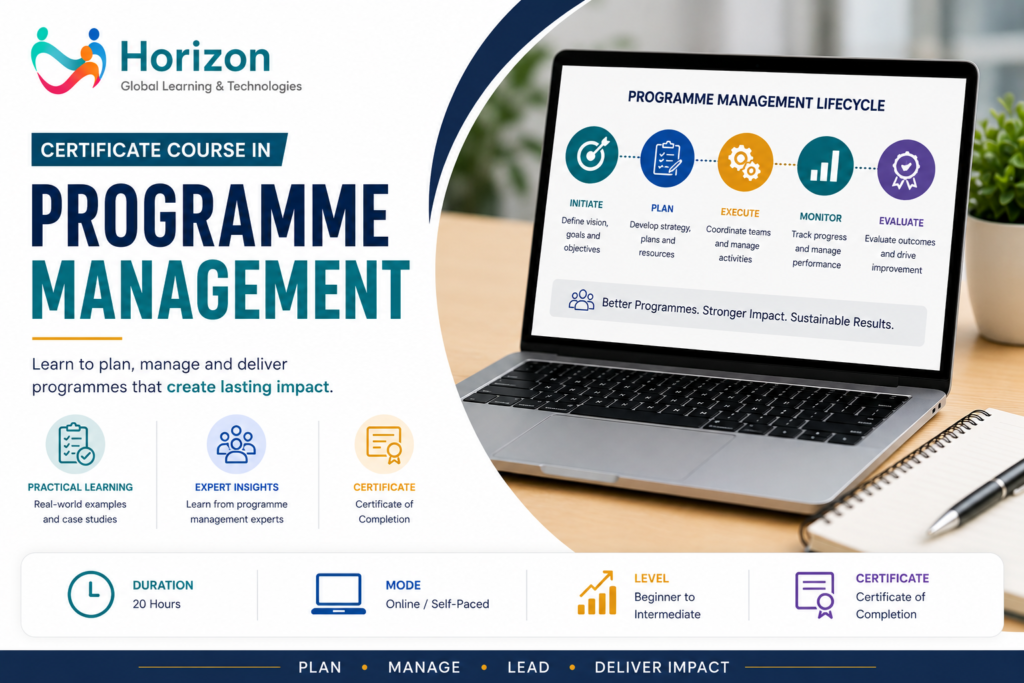 Horizon
Global Learning & Technologies

CERTIFICATE COURSE IN

PROGRAMME MANAGEMENT

Learn to plan, manage and deliver programmes that create lasting impact.

PRACTICAL LEARNING
Real-world examples and case studies

EXPERT INSIGHTS
Learn from programme management experts

CERTIFICATE
Certificate of Completion

PROGRAMME MANAGEMENT LIFECYCLE

INITIATE
Define vision, goals and objectives

PLAN
Develop strategy, plans and resources

EXECUTE
Coordinate teams and manage activities

MONITOR
Track progress and manage performance

EVALUATE
Evaluate outcomes and drive improvement

Better Programmes. Stronger Impact. Sustainable Results.

DURATION
20 Hours

MODE
Online / Self-Paced

LEVEL
Beginner to Intermediate

CERTIFICATE
Certificate of Completion

PLAN • MANAGE • LEAD • DELIVER IMPACT